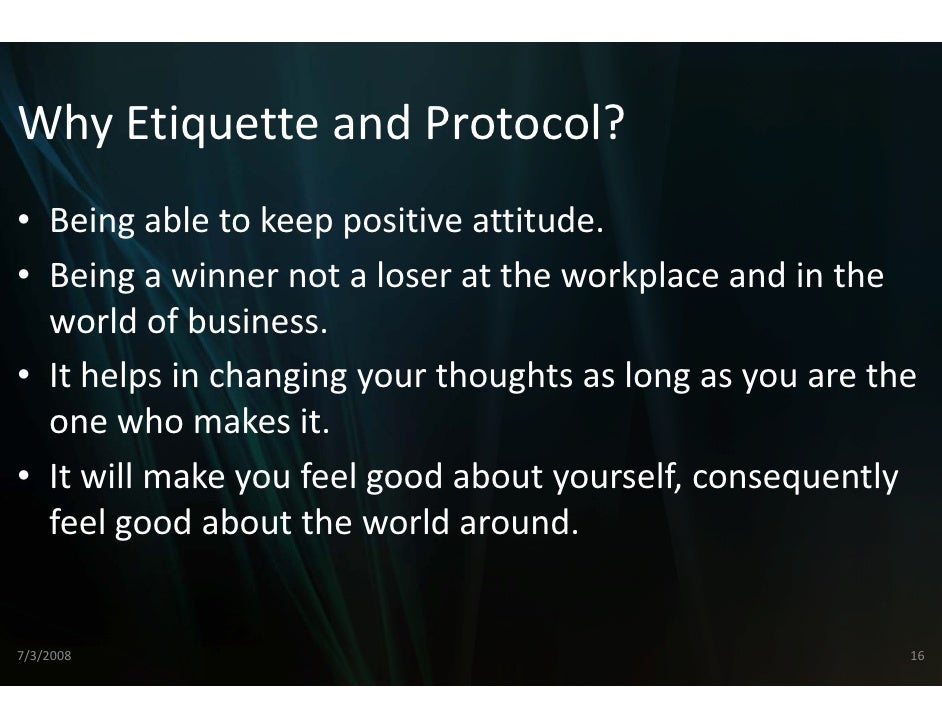 Why Etiquette and Protocol?

• Being able to keep positive attitude.
• Being a winner not a loser at the workplace and in the world of business.
• It helps in changing your thoughts as long as you are the one who makes it.
• It will make you feel good about yourself, consequently feel good about the world around.

7/3/2008

16